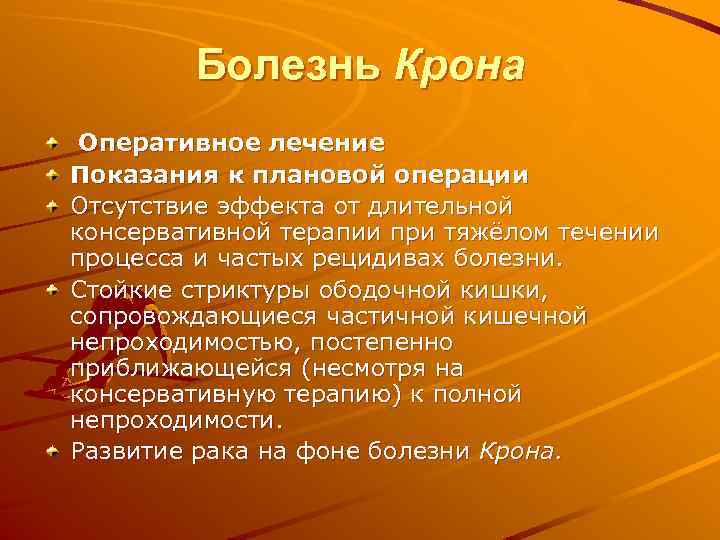 Болезнь Крона

Оперативное лечение

Показания к плановой операции

Отсутствие эффекта от длительной консервативной терапии при тяжёлом течении процесса и частых рецидивах болезни.

Стойкие стриктуры ободочной кишки, сопровождающиеся частичной кишечной непроходимостью, постепенно приближающейся (несмотря на консервативную терапию) к полной непроходимости.

Развитие рака на фоне болезни Крона.